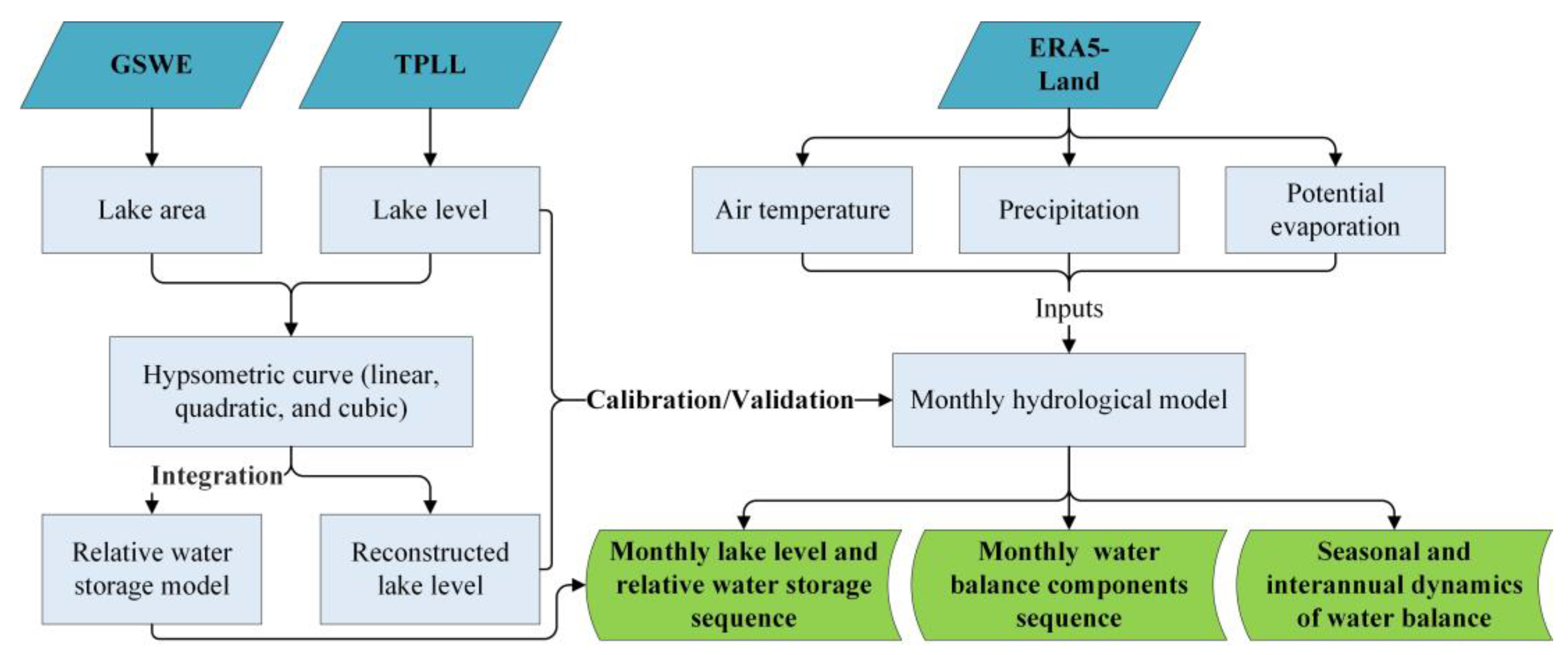 GSWE

TPLL

ERA5-Land

Lake area

Lake level

Air temperature

Precipitation

Potential evaporation

Inputs

Hypsometric curve (linear, quadratic, and cubic)

Calibration/Validation

Monthly hydrological model

Integration

Relative water storage model

Reconstructed lake level

Monthly lake level and relative water storage sequence

Monthly water balance components sequence

Seasonal and interannual dynamics of water balance